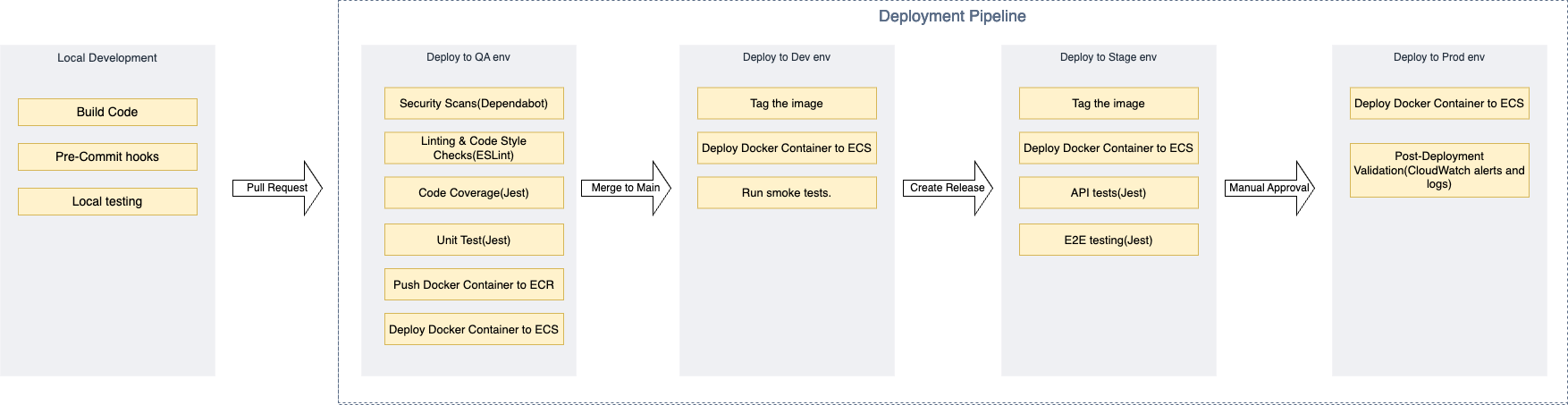 Deployment Pipeline

Local Development

Build Code

Pre-Commit hooks

Local testing

Pull Request

Deploy to QA env

Security Scans(Dependabot)

Linting & Code Style Checks(ESLint)

Code Coverage(Jest)

Unit Test(Jest)

Push Docker Container to ECR

Deploy Docker Container to ECS

Merge to Main

Deploy to Dev env

Tag the image

Deploy Docker Container to ECS

Run smoke tests.

Create Release

Deploy to Stage env

Tag the image

Deploy Docker Container to ECS

API tests(Jest)

E2E testing(Jest)

Manual Approval

Deploy to Prod env

Deploy Docker Container to ECS

Post-Deployment Validation(CloudWatch alerts and logs)